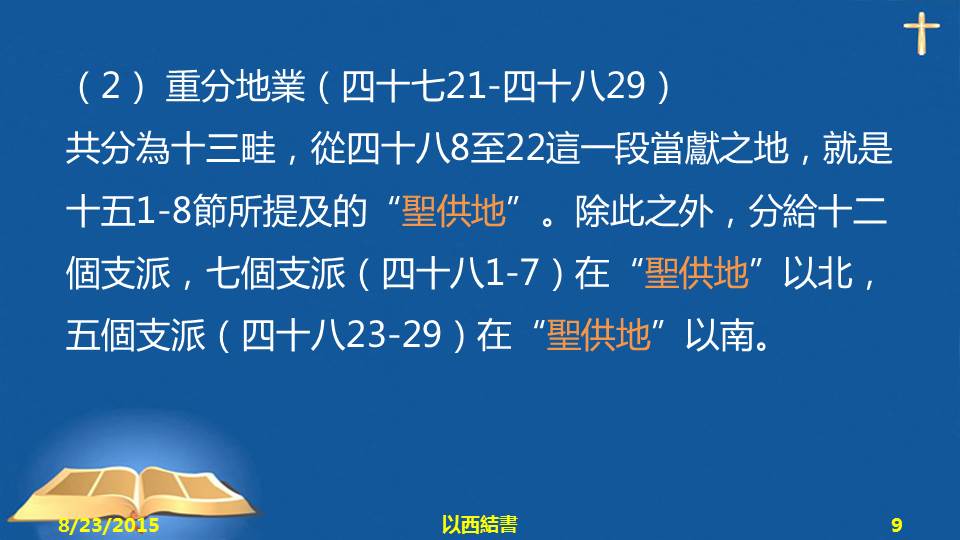 （2）重分地業（四十七21-四十八29）

共分為十三畦，從四十八8至22這一段當獻之地，就是十五1-8節所提及的“聖供地”。除此之外，分給十二個支派，七個支派（四十八1-7）在“聖供地”以北，五個支派（四十八23-29）在“聖供地”以南。

8/23/2015 以西結書 9